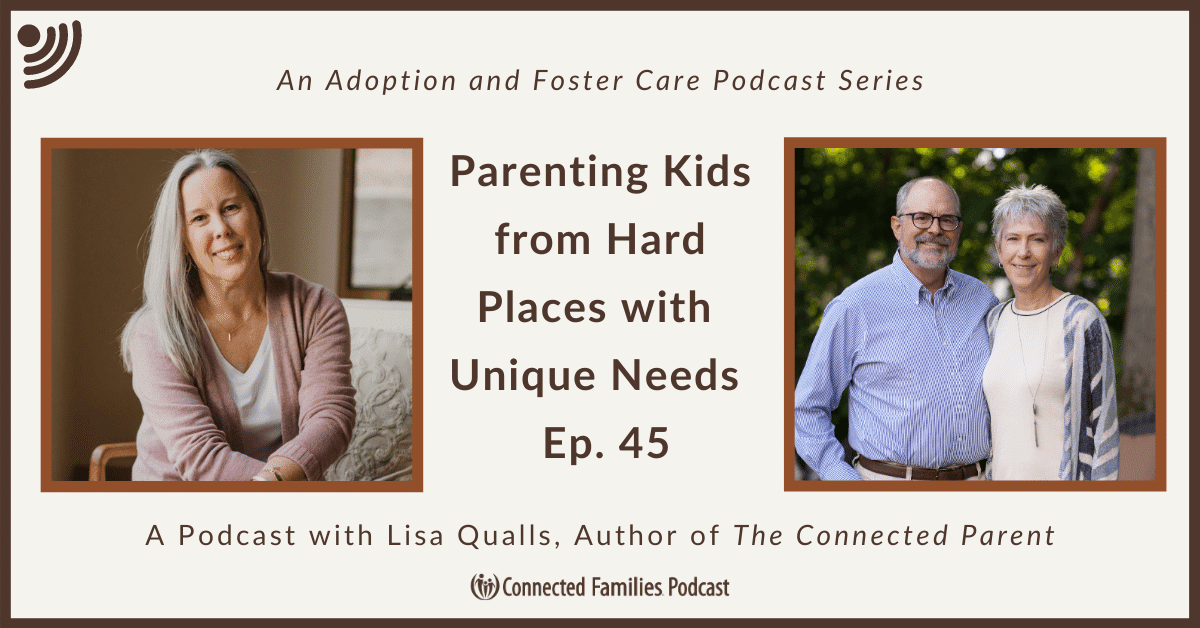 An Adoption and Foster Care Podcast Series

Parenting Kids from Hard Places with Unique Needs Ep. 45

A Podcast with Lisa Qualls, Author of The Connected Parent

Connected Families Podcast